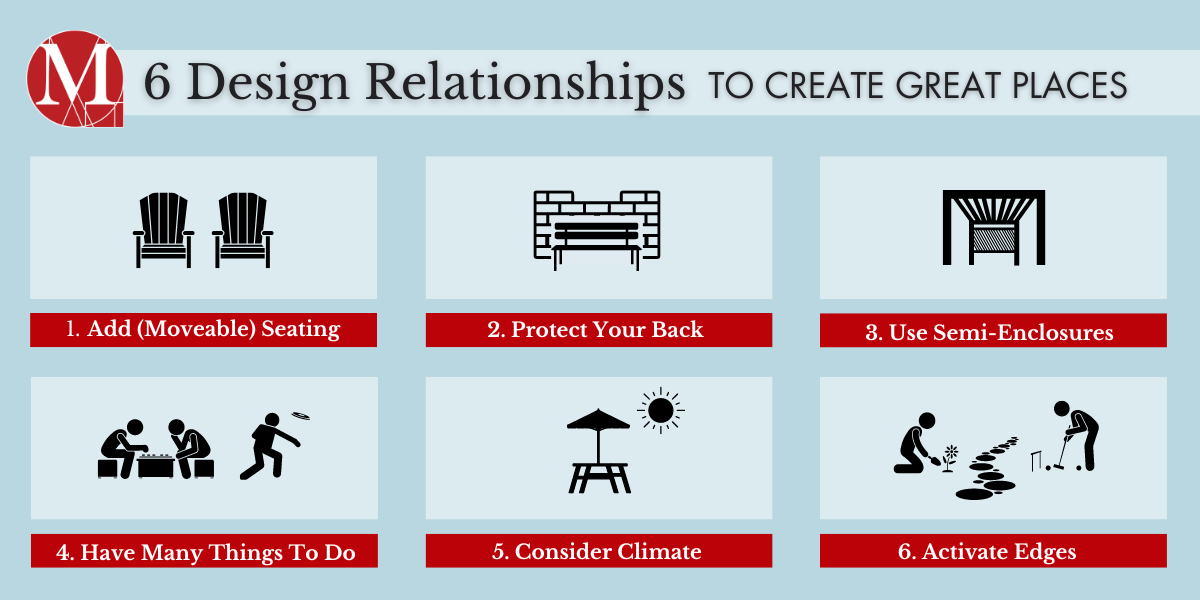 M

6 Design Relationships TO CREATE GREAT PLACES

1. Add (Moveable) Seating

2. Protect Your Back

3. Use Semi-Enclosures

4. Have Many Things To Do

5. Consider Climate

6. Activate Edges